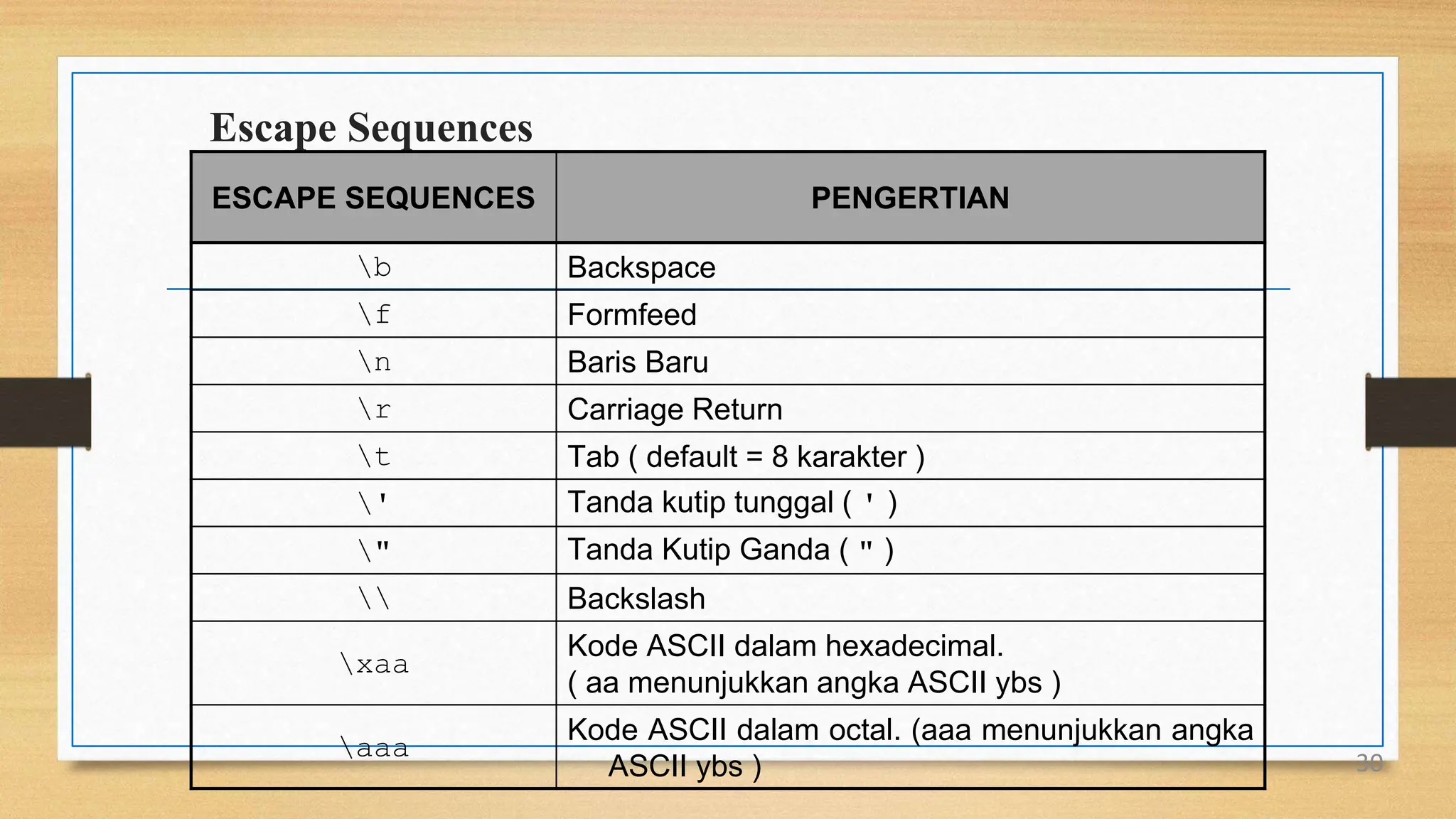 Escape Sequences

| ESCAPE SEQUENCES | PENGERTIAN |
|---|---|
| \b | Backspace |
| \f | Formfeed |
| \n | Baris Baru |
| \r | Carriage Return |
| \t | Tab ( default = 8 karakter ) |
| \' | Tanda kutip tunggal ( ' ) |
| \" | Tanda Kutip Ganda ( " ) |
| \\ | Backslash |
| \xaa | Kode ASCII dalam hexadecimal. ( aa menunjukkan angka ASCII ybs ) |
| \aaa | Kode ASCII dalam octal. (aaa menunjukkan angka ASCII ybs ) |

30